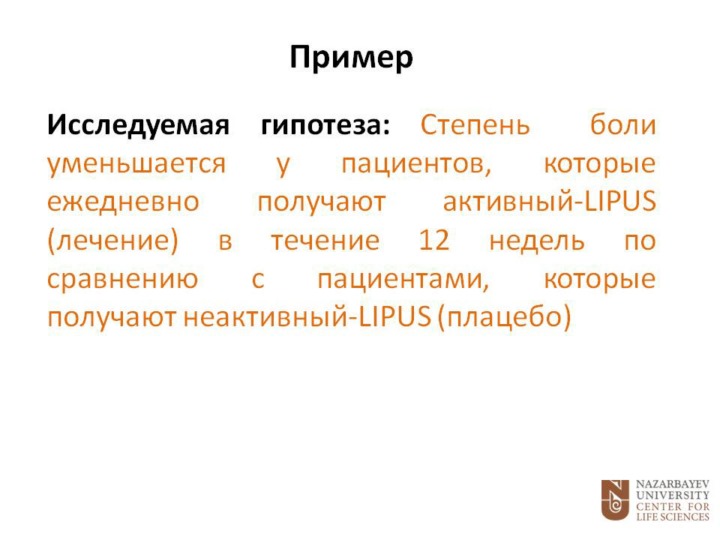 Пример

Исследуемая гипотеза: Степень боли уменьшается у пациентов, которые ежедневно получают активный-LIPUS (лечение) в течение 12 недель по сравнению с пациентами, которые получают неактивный-LIPUS (плацебо)

NAZARBAYEV UNIVERSITY CENTER FOR LIFE SCIENCES